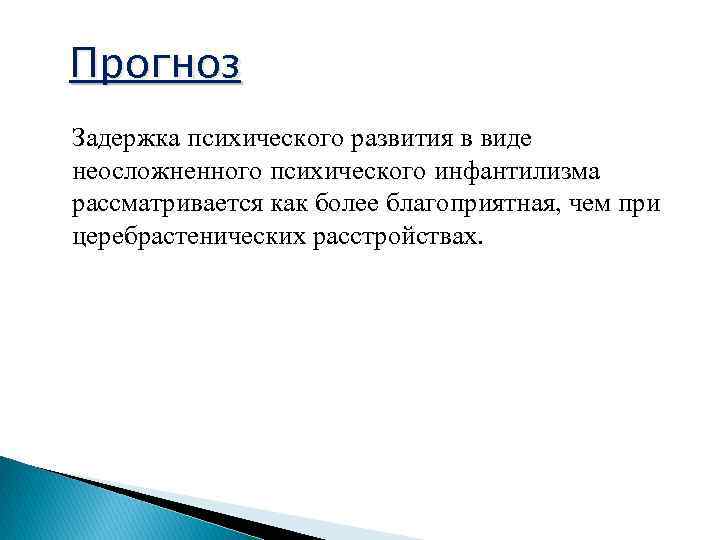 Прогноз

Задержка психического развития в виде неосложненного психического инфантилизма рассматривается как более благоприятная, чем при церебрастенических расстройствах.